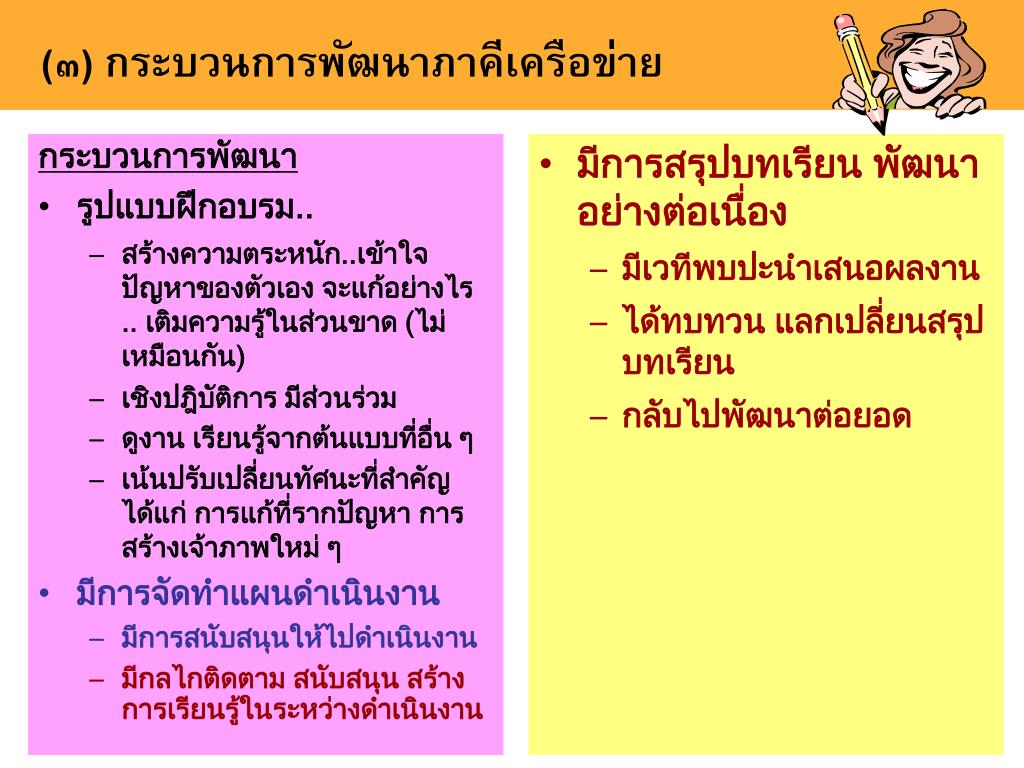 (๓) กระบวนการพัฒนาภาคีเครือข่าย

กระบวนการพัฒนา

• รูปแบบฝึกอบรม..
 – สร้างความตระหนัก..เข้าใจปัญหาของตัวเอง จะแก้อย่างไร .. เติมความรู้ในส่วนขาด (ไม่เหมือนกัน)
 – เชิงปฏิบัติการ มีส่วนร่วม
 – ดูงาน เรียนรู้จากต้นแบบที่อื่น ๆ
 – เน้นปรับเปลี่ยนทัศนะที่สำคัญ ได้แก่ การแก้ที่รากปัญหา การสร้างเจ้าภาพใหม่ ๆ
• มีการจัดทำแผนดำเนินงาน
 – มีการสนับสนุนให้ไปดำเนินงาน
 – มีกลไกติดตาม สนับสนุน สร้างการเรียนรู้ในระหว่างดำเนินงาน

• มีการสรุปบทเรียน พัฒนาอย่างต่อเนื่อง
 – มีเวทีพบปะนำเสนอผลงาน
 – ได้ทบทวน แลกเปลี่ยนสรุปบทเรียน
 – กลับไปพัฒนาต่อยอด